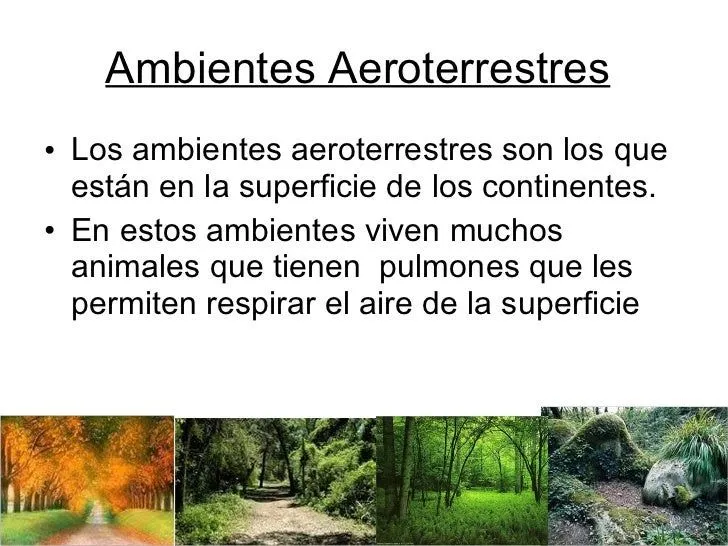 Ambientes Aeroterrestres

• Los ambientes aeroterrestres son los que están en la superficie de los continentes.
• En estos ambientes viven muchos animales que tienen pulmones que les permiten respirar el aire de la superficie